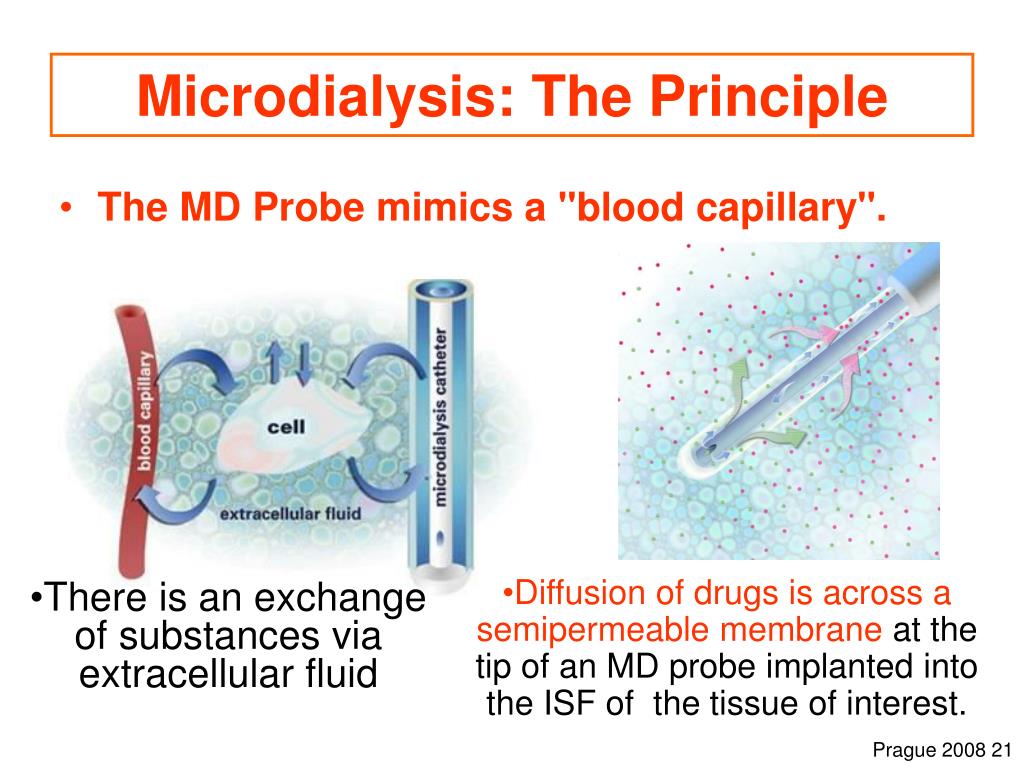 Microdialysis: The Principle

• The MD Probe mimics a "blood capillary".

blood capillary

cell

extracellular fluid

microdialysis catheter

•There is an exchange of substances via extracellular fluid

•Diffusion of drugs is across a semipermeable membrane at the tip of an MD probe implanted into the ISF of the tissue of interest.

Prague 2008 21